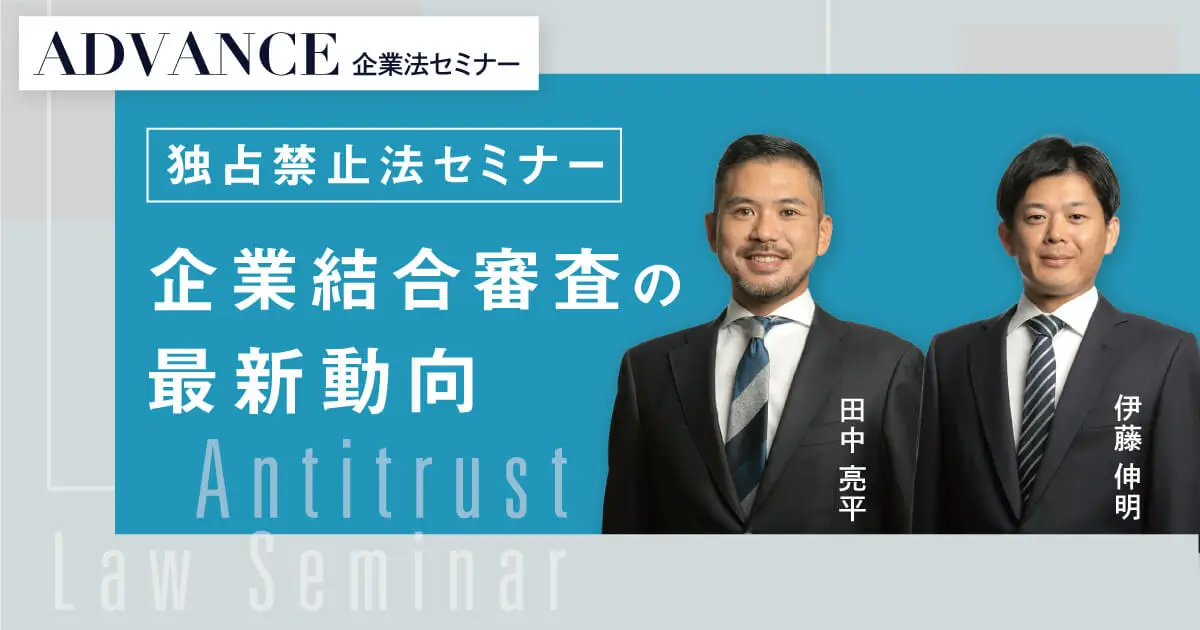 ADVANCE 企業法セミナー

独占禁止法セミナー

企業結合審査の最新動向

Antitrust Law Seminar

田中 亮平

伊藤 伸明